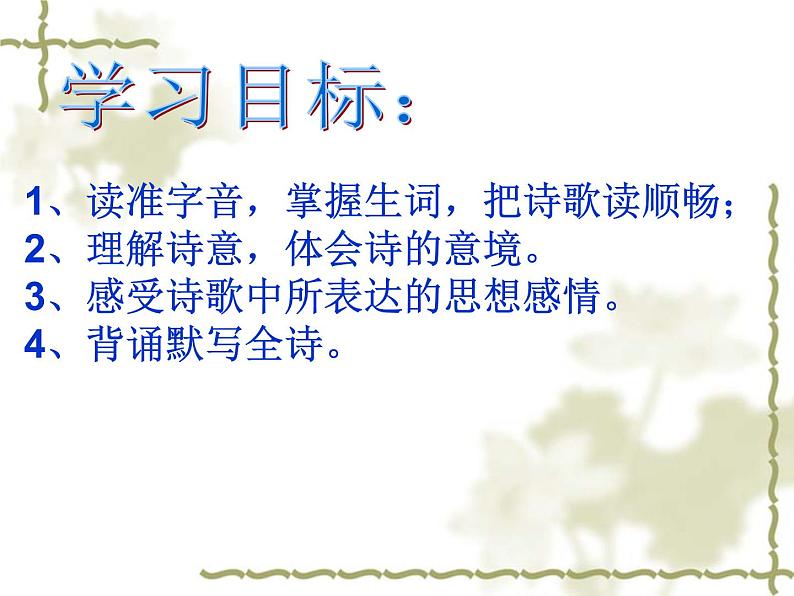 学习目标：

1、读准字音，掌握生词，把诗歌读顺畅；
2、理解诗意，体会诗的意境。
3、感受诗歌中所表达的思想感情。
4、背诵默写全诗。